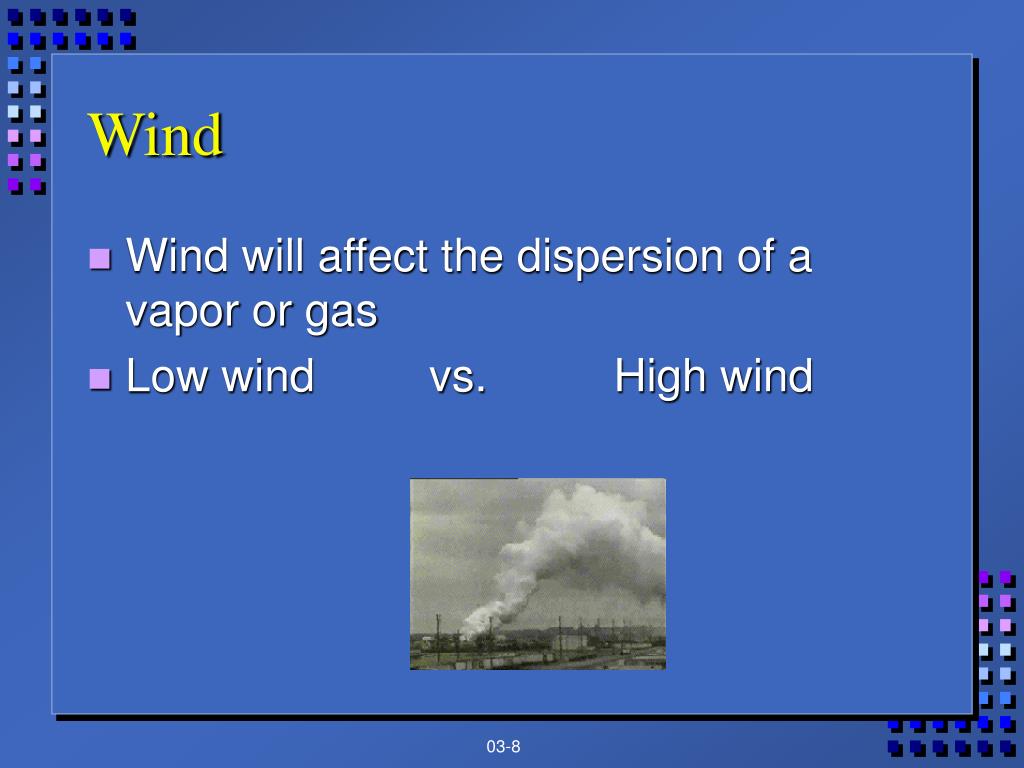 Wind

Wind will affect the dispersion of a vapor or gas

Low wind vs. High wind

03-8